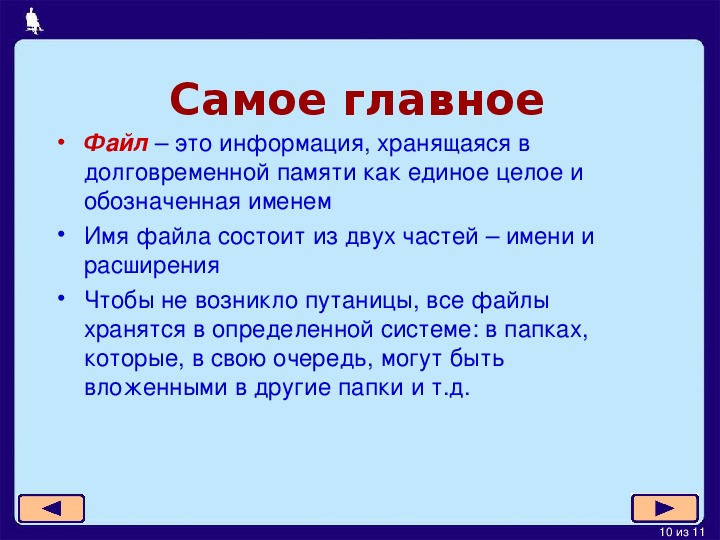 Самое главное

• Файл – это информация, хранящаяся в долговременной памяти как единое целое и обозначенная именем

• Имя файла состоит из двух частей – имени и расширения

• Чтобы не возникло путаницы, все файлы хранятся в определенной системе: в папках, которые, в свою очередь, могут быть вложенными в другие папки и т.д.

10 из 11